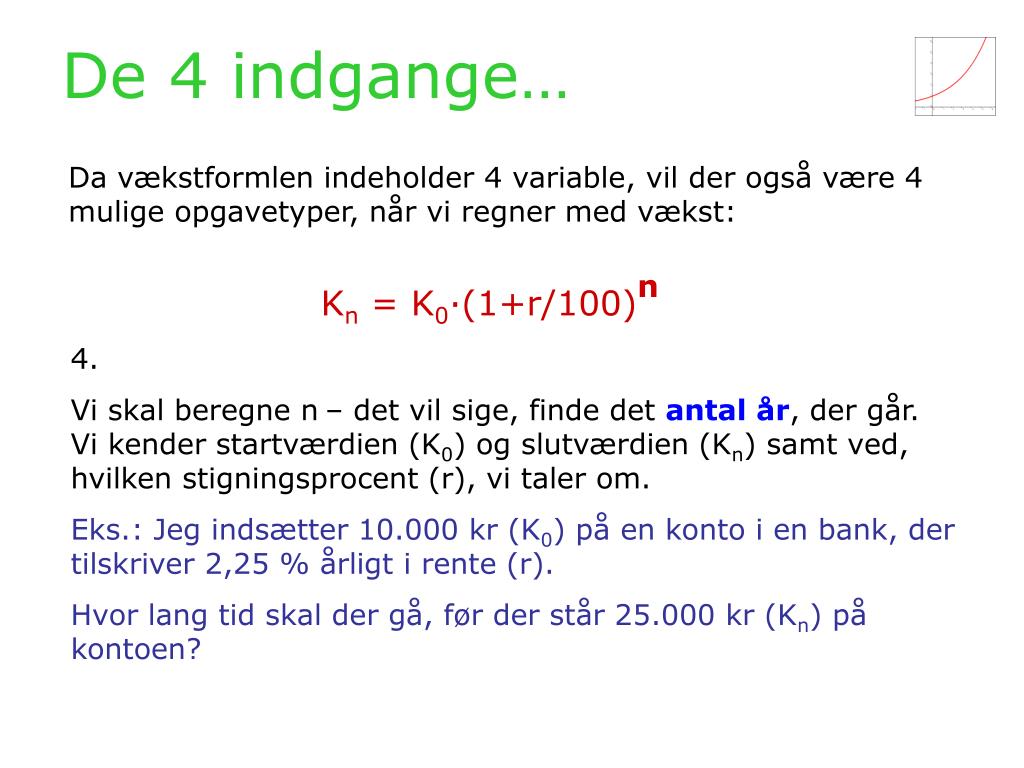 De 4 indgange…

Da vækstformlen indeholder 4 variable, vil der også være 4 mulige opgavetyper, når vi regner med vækst:

$K_n = K_0 \cdot (1+r/100)^n$

4.

Vi skal beregne n – det vil sige, finde det antal år, der går. Vi kender startværdien ($K_0$) og slutværdien ($K_n$) samt ved, hvilken stigningsprocent (r), vi taler om.

Eks.: Jeg indsætter 10.000 kr ($K_0$) på en konto i en bank, der tilskriver 2,25 % årligt i rente (r).

Hvor lang tid skal der gå, før der står 25.000 kr ($K_n$) på kontoen?